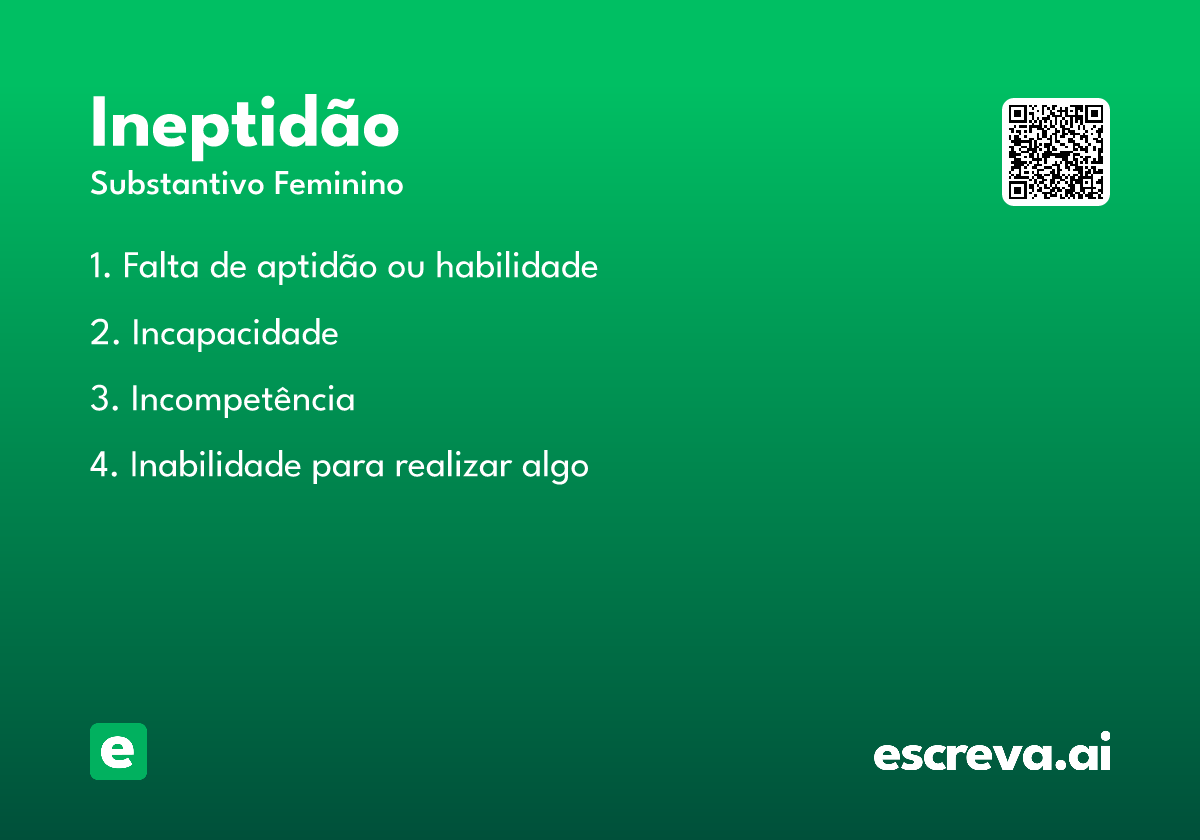 Ineptidão
Substantivo Feminino

1. Falta de aptidão ou habilidade

2. Incapacidade

3. Incompetência

4. Inabilidade para realizar algo

e

escreva.ai